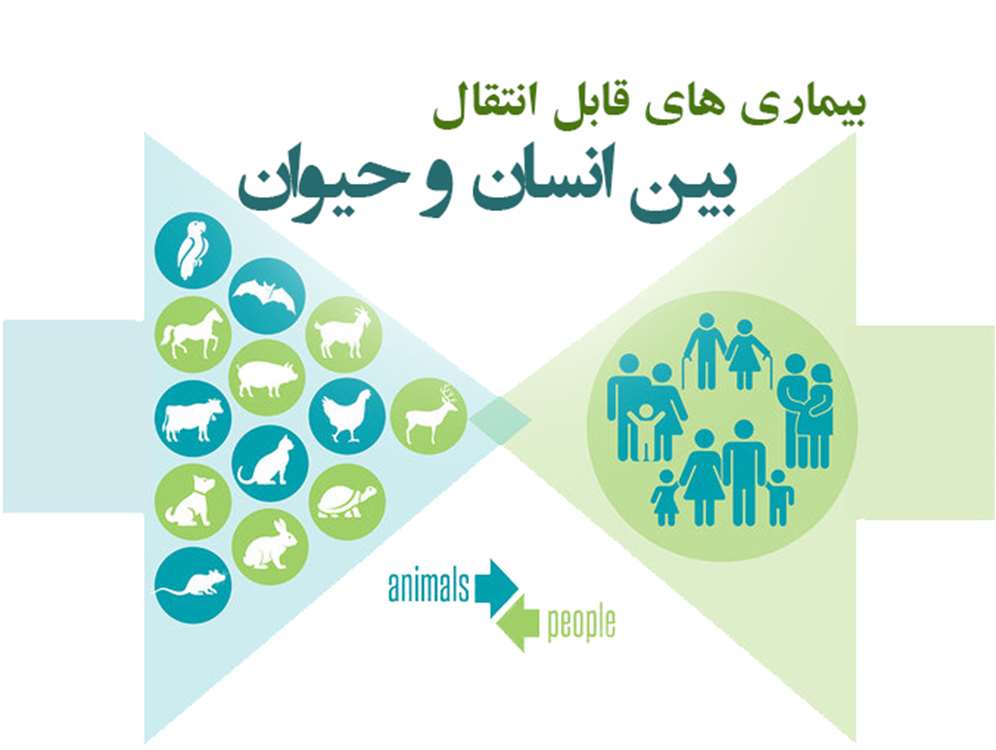 بیماری های قابل انتقال
بین انسان و حیوان

animals
people